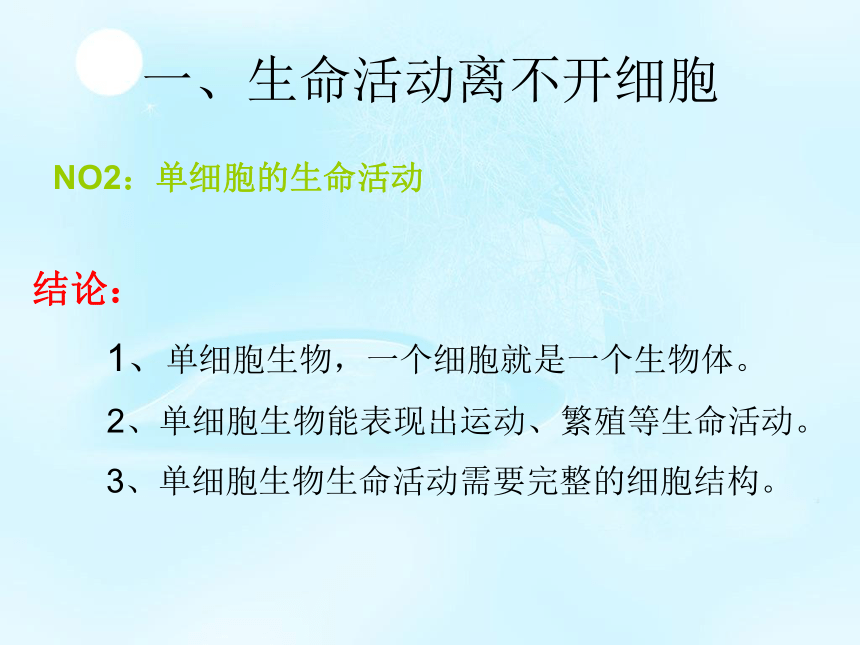 一、生命活动离不开细胞

NO2：单细胞的生命活动

结论：

1、单细胞生物，一个细胞就是一个生物体。

2、单细胞生物能表现出运动、繁殖等生命活动。

3、单细胞生物生命活动需要完整的细胞结构。